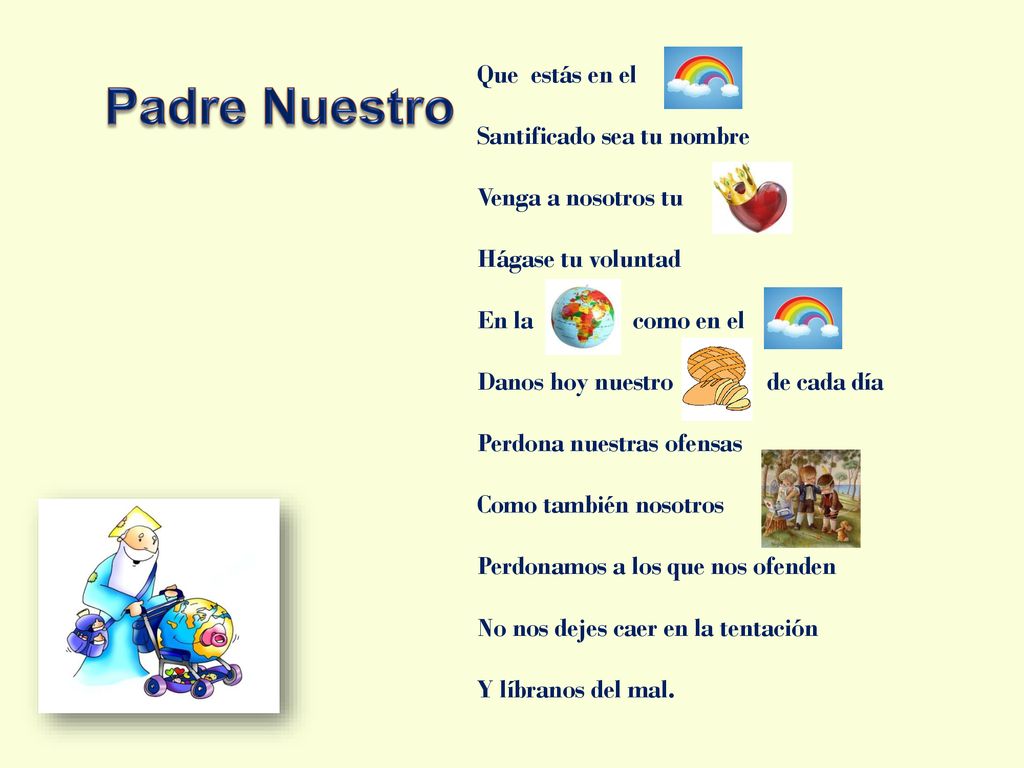 Padre Nuestro

Que estás en el

Santificado sea tu nombre

Venga a nosotros tu

Hágase tu voluntad

En la como en el

Danos hoy nuestro de cada día

Perdona nuestras ofensas

Como también nosotros

Perdonamos a los que nos ofenden

No nos dejes caer en la tentación

Y líbranos del mal.